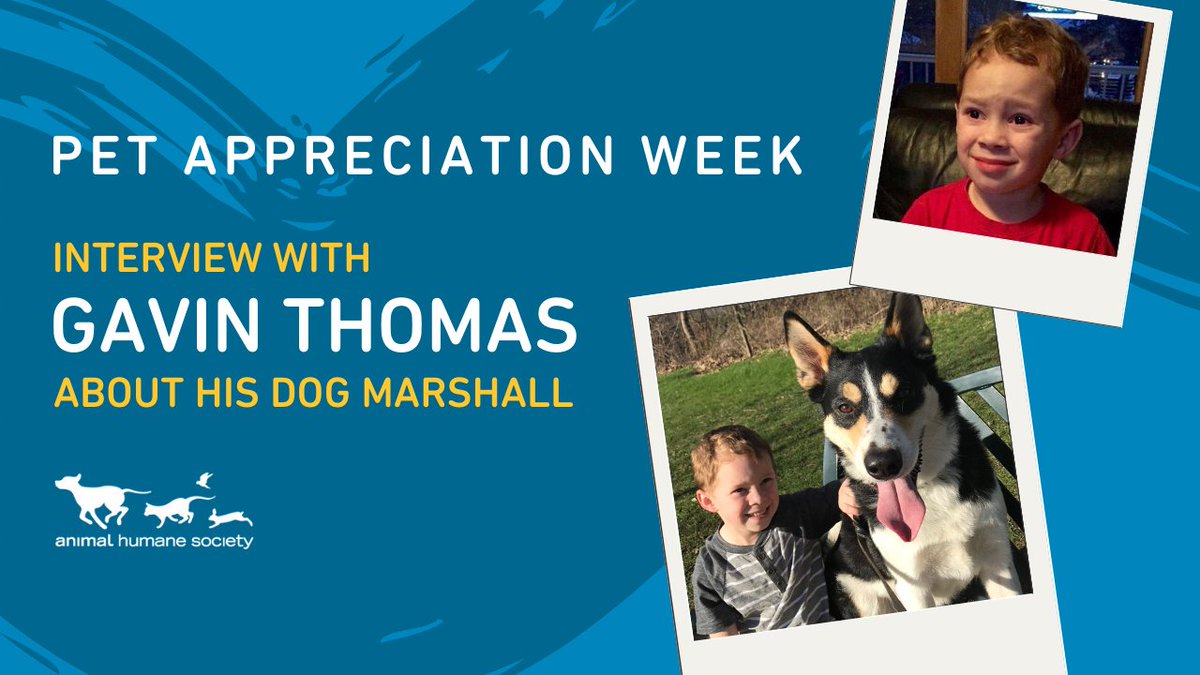 PET APPRECIATION WEEK

INTERVIEW WITH
GAVIN THOMAS
ABOUT HIS DOG MARSHALL

animal humane society